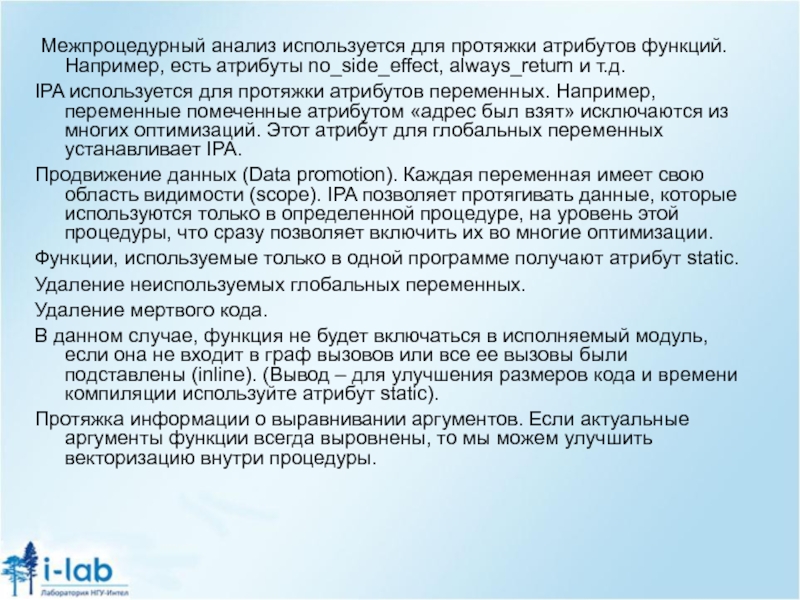 Межпроцедурный анализ используется для протяжки атрибутов функций. Например, есть атрибуты no_side_effect, always_return и т.д.

IPA используется для протяжки атрибутов переменных. Например, переменные помеченные атрибутом «адрес был взят» исключаются из многих оптимизаций. Этот атрибут для глобальных переменных устанавливает IPA.

Продвижение данных (Data promotion). Каждая переменная имеет свою область видимости (scope). IPA позволяет протягивать данные, которые используются только в определенной процедуре, на уровень этой процедуры, что сразу позволяет включить их во многие оптимизации.

Функции, используемые только в одной программе получают атрибут static.

Удаление неиспользуемых глобальных переменных.

Удаление мертвого кода.

В данном случае, функция не будет включаться в исполняемый модуль, если она не входит в граф вызовов или все ее вызовы были подставлены (inline). (Вывод – для улучшения размеров кода и времени компиляции используйте атрибут static).

Протяжка информации о выравнивании аргументов. Если актуальные аргументы функции всегда выровнены, то мы можем улучшить векторизацию внутри процедуры.

i-lab
Лаборатория НГУ-Интел